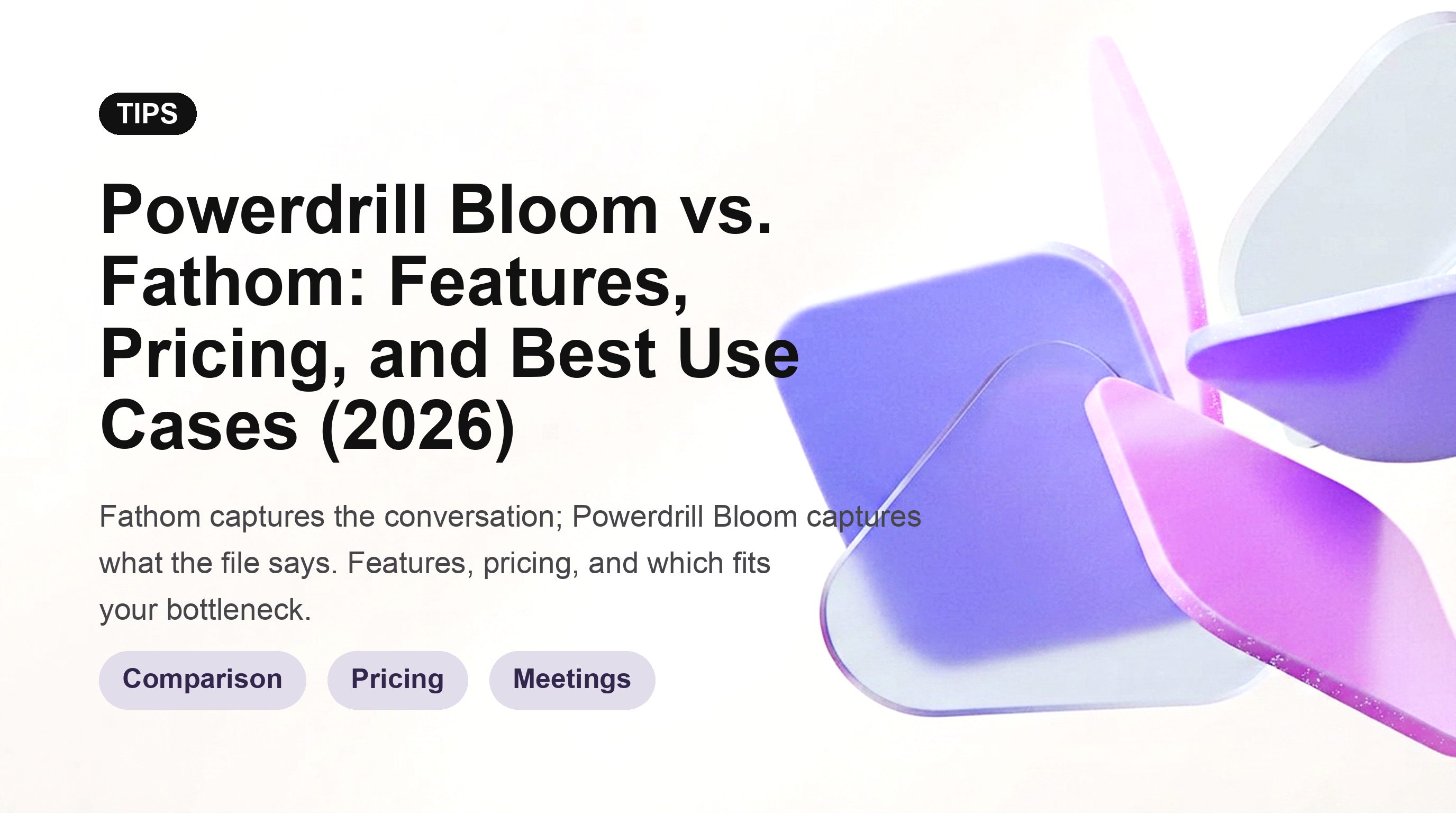 TIPS

Powerdrill Bloom vs. Fathom: Features, Pricing, and Best Use Cases (2026)

Fathom captures the conversation; Powerdrill Bloom captures what the file says. Features, pricing, and which fits your bottleneck.

Comparison

Pricing

Meetings